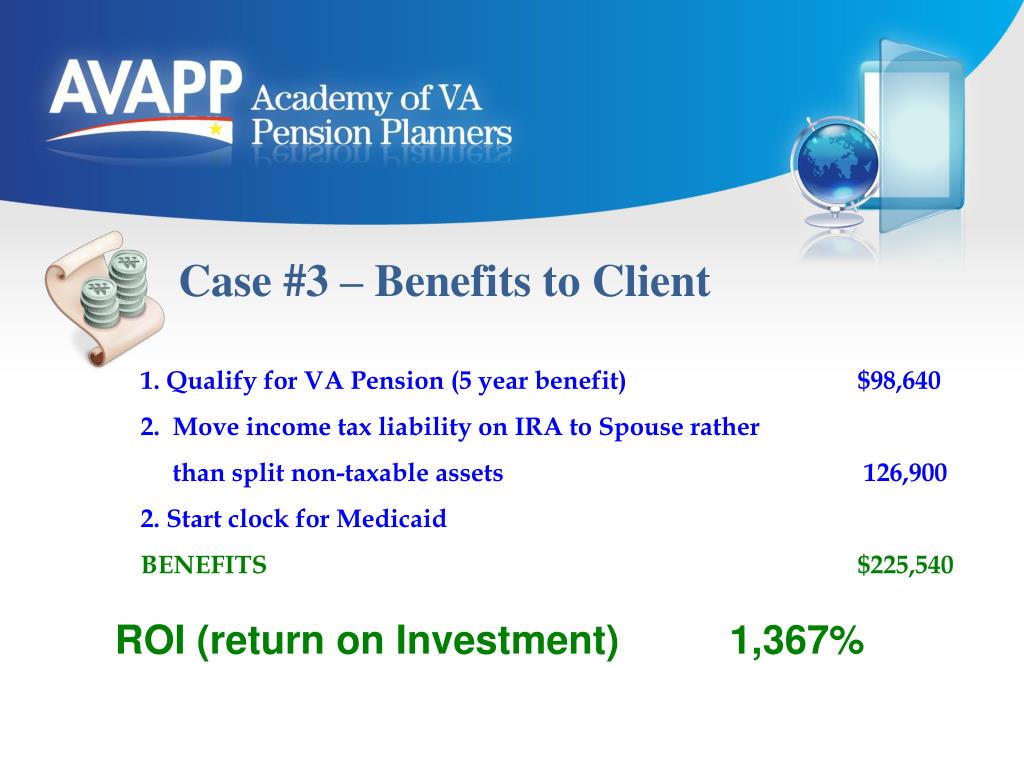 AVAPP Academy of VA Pension Planners

Case #3 – Benefits to Client

1. Qualify for VA Pension (5 year benefit) $98,640

2. Move income tax liability on IRA to Spouse rather than split non-taxable assets 126,900

2. Start clock for Medicaid

BENEFITS $225,540

ROI (return on Investment) 1,367%